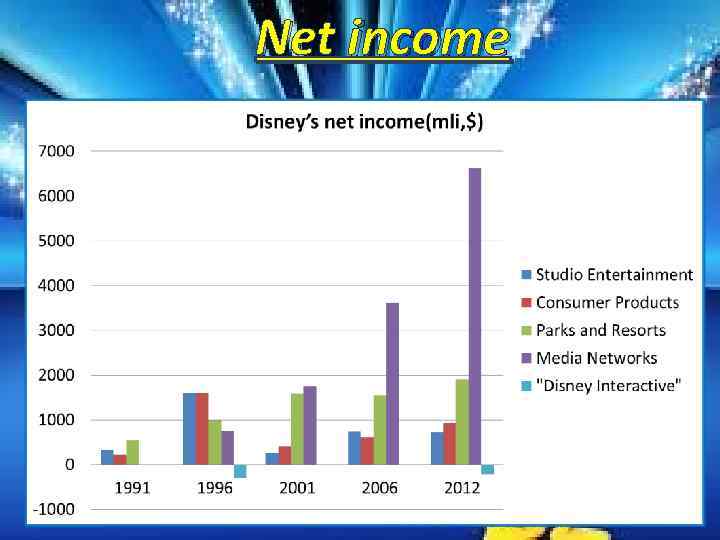 Net income

Disney's net income(mli,$)

7000
6000
5000
4000
3000
2000
1000
0
-1000

1991 1996 2001 2006 2012

Studio Entertainment
Consumer Products
Parks and Resorts
Media Networks
"Disney Interactive"